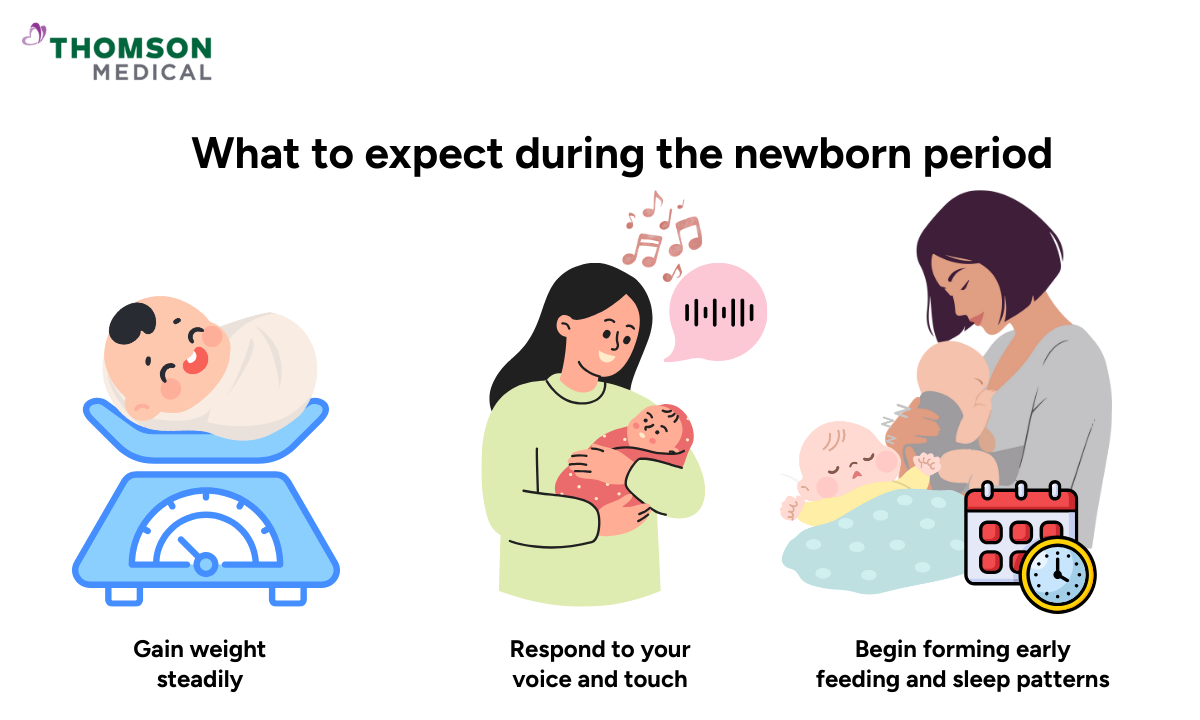 THOMSON
MEDICAL

What to expect during the newborn period

Gain weight steadily

Respond to your voice and touch

Begin forming early feeding and sleep patterns